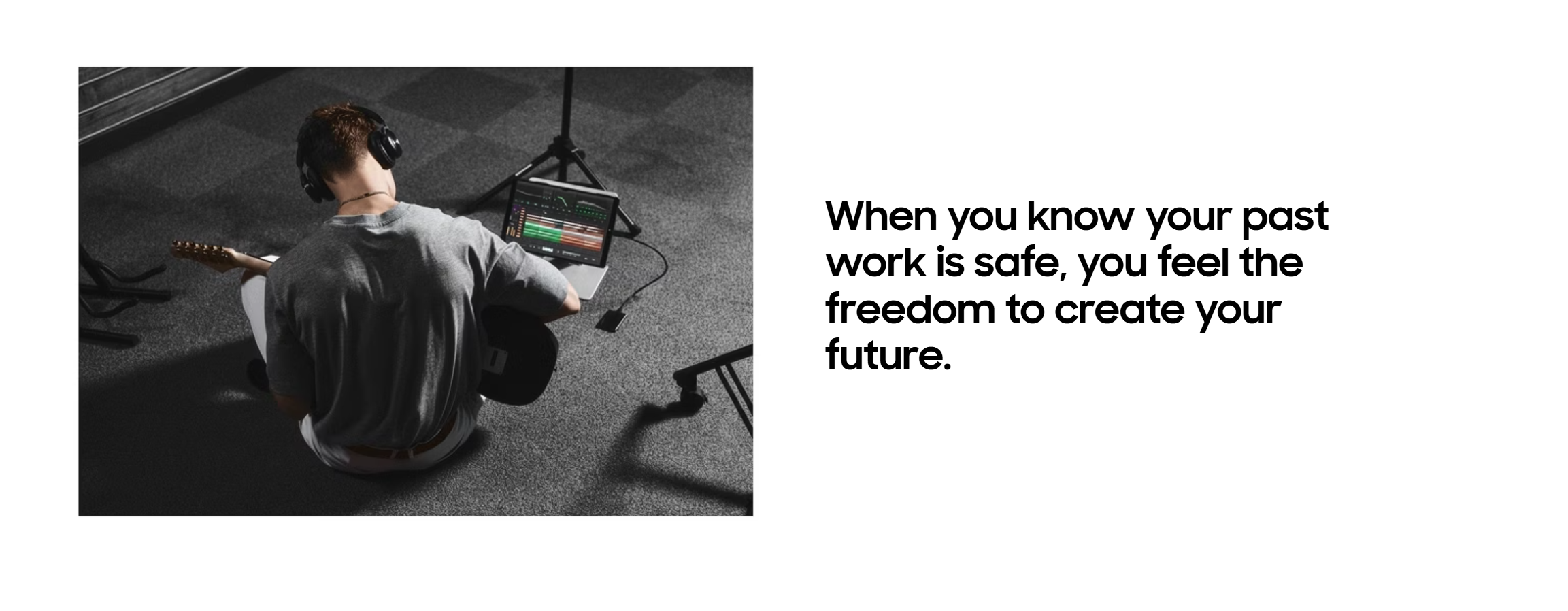 When you know your past work is safe, you feel the freedom to create your future.